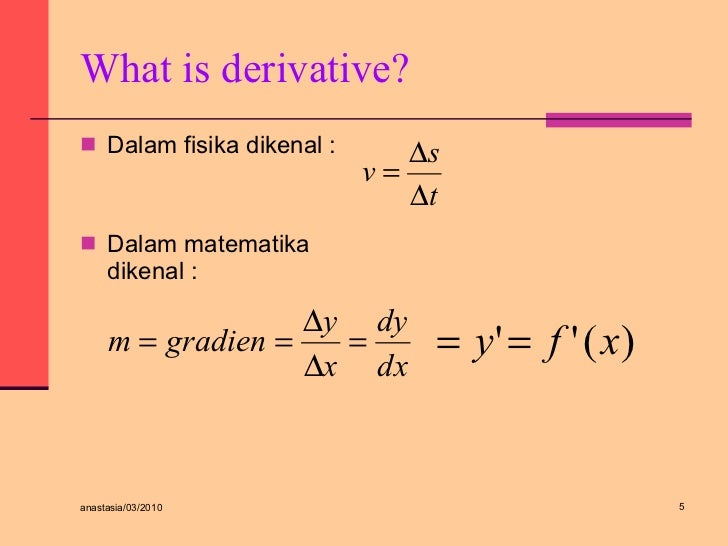 What is derivative?

Dalam fisika dikenal : $v = \frac{\Delta s}{\Delta t}$

Dalam matematika dikenal :

$m = gradien = \frac{\Delta y}{\Delta x} = \frac{dy}{dx} = y' = f'(x)$

anastasia/03/2010

5